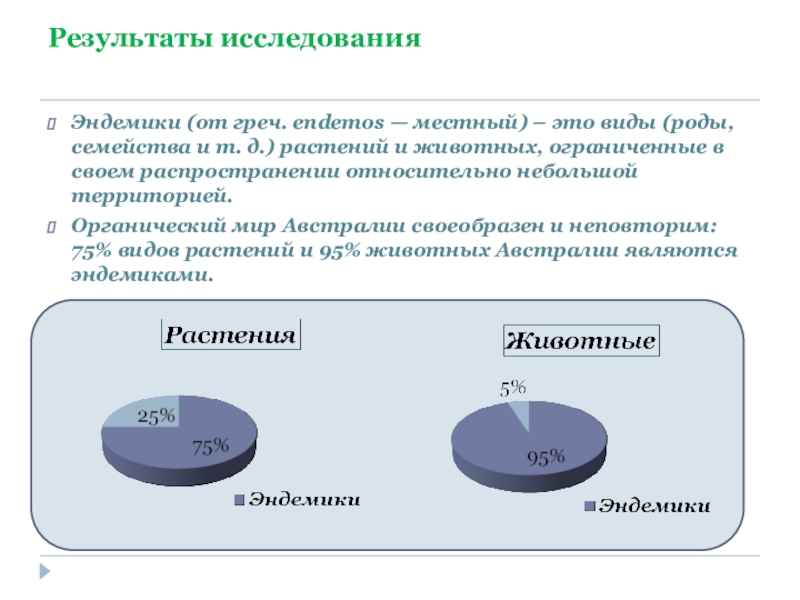 Результаты исследования

Эндемики (от греч. endemos — местный) – это виды (роды, семейства и т. д.) растений и животных, ограниченные в своем распространении относительно небольшой территорией.

Органический мир Австралии своеобразен и неповторим: 75% видов растений и 95% животных Австралии являются эндемиками.

Растения

25%

75%

Эндемики

Животные

5%

95%

Эндемики